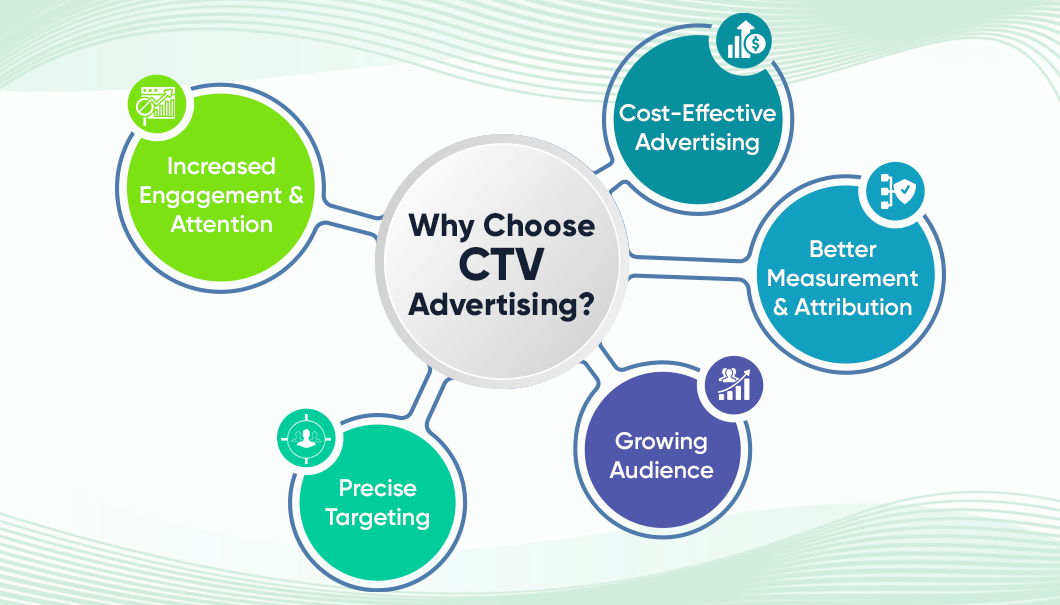 Why Choose CTV Advertising?

Increased Engagement & Attention

Cost-Effective Advertising

Better Measurement & Attribution

Growing Audience

Precise Targeting